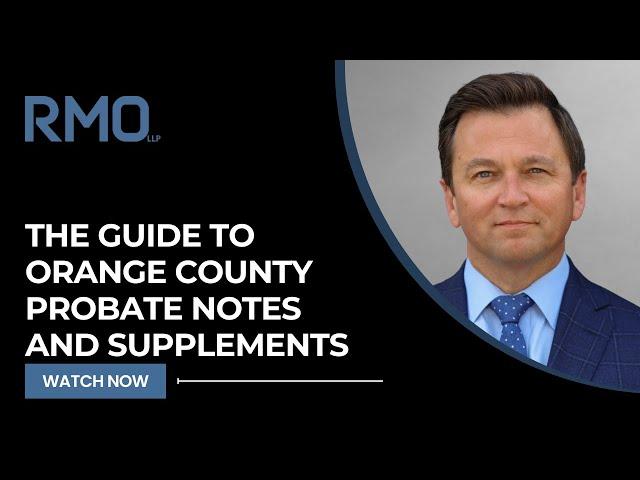 RMO LLP

THE GUIDE TO ORANGE COUNTY PROBATE NOTES AND SUPPLEMENTS

WATCH NOW